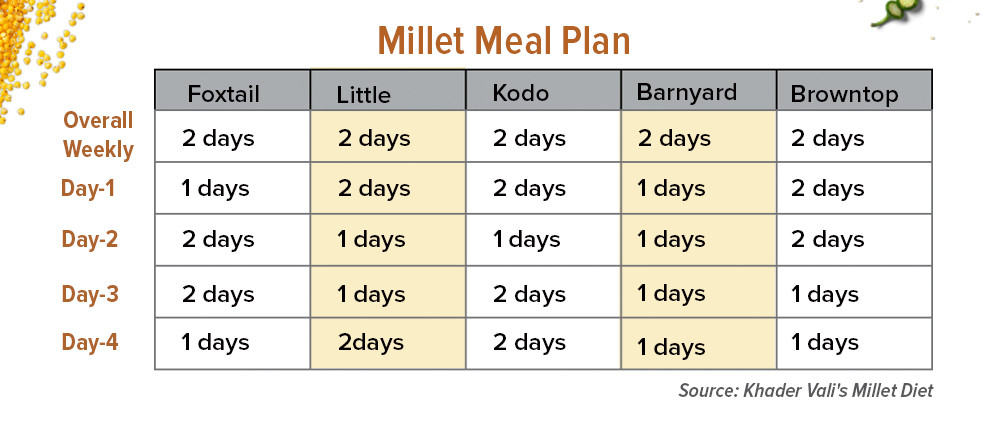 Millet Meal Plan

| | Foxtail | Little | Kodo | Barnyard | Browntop |
|---|---|---|---|---|---|
| Overall Weekly | 2 days | 2 days | 2 days | 2 days | 2 days |
| Day-1 | 1 days | 2 days | 2 days | 1 days | 2 days |
| Day-2 | 2 days | 1 days | 1 days | 1 days | 2 days |
| Day-3 | 2 days | 1 days | 2 days | 1 days | 1 days |
| Day-4 | 1 days | 2days | 2 days | 1 days | 1 days |

Source: Khader Vali's Millet Diet